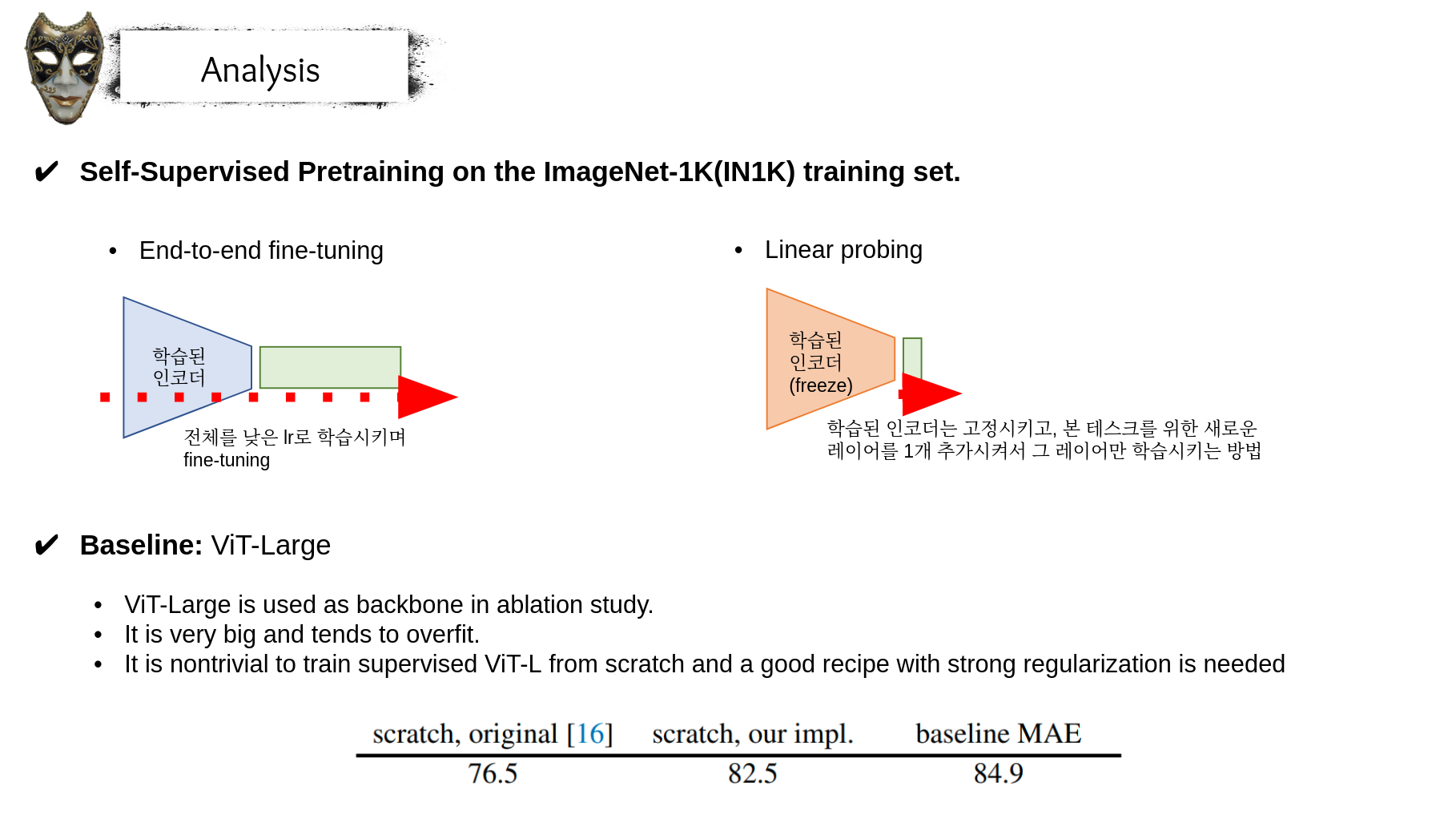 Analysis

✔ Self-Supervised Pretraining on the ImageNet-1K(IN1K) training set.

• End-to-end fine-tuning

학습된
인코더

전체를 낮은 lr로 학습시키며
fine-tuning

• Linear probing

학습된
인코더
(freeze)

학습된 인코더는 고정시키고, 본 테스크를 위한 새로운 레이어를 1개 추가시켜서 그 레이어만 학습시키는 방법

✔ Baseline: ViT-Large

• ViT-Large is used as backbone in ablation study.
• It is very big and tends to overfit.
• It is nontrivial to train supervised ViT-L from scratch and a good recipe with strong regularization is needed

| scratch, original [16] | scratch, our impl. | baseline MAE |
|---|---|---|
| 76.5 | 82.5 | 84.9 |